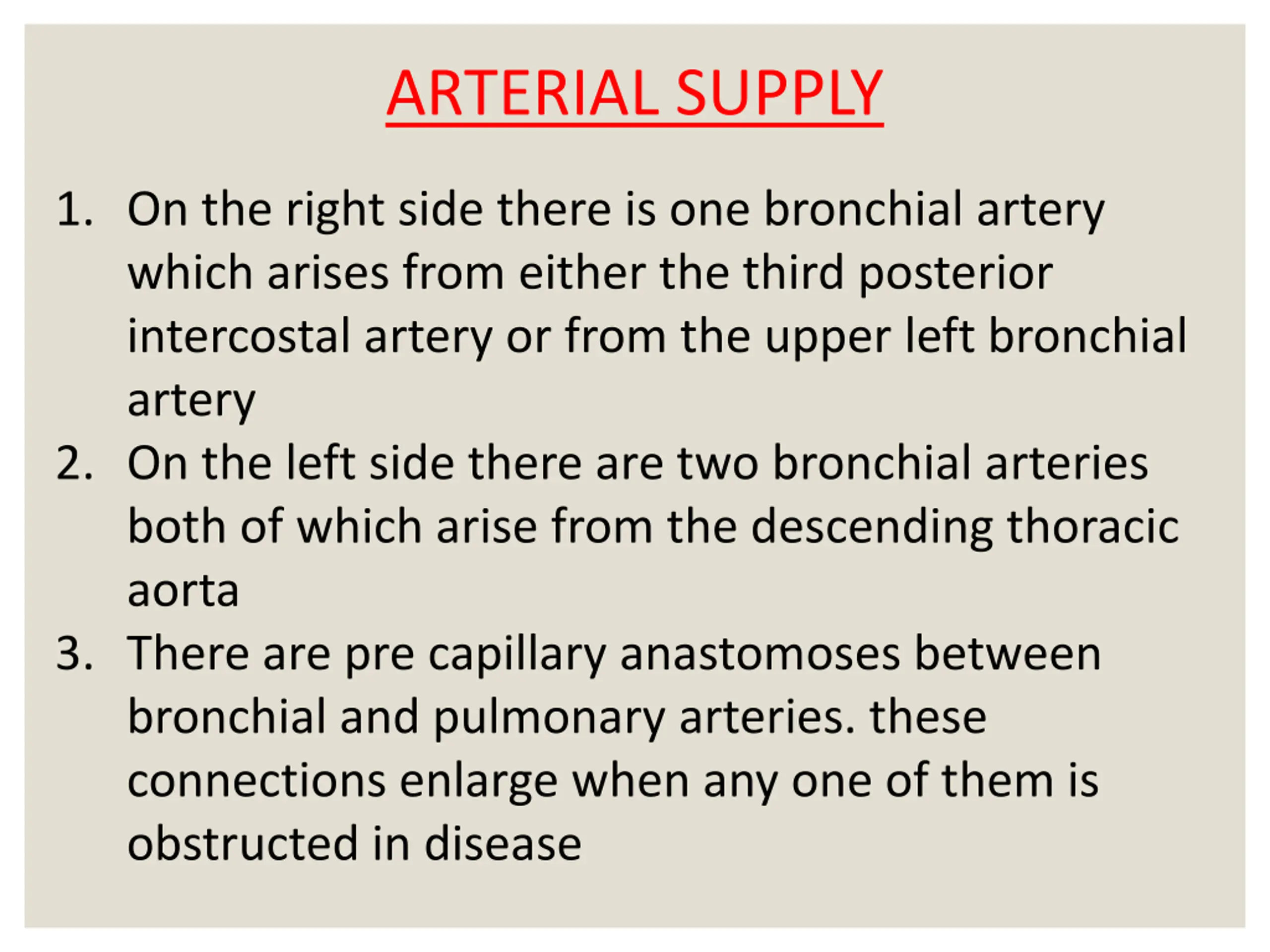 ARTERIAL SUPPLY

1. On the right side there is one bronchial artery which arises from either the third posterior intercostal artery or from the upper left bronchial artery
2. On the left side there are two bronchial arteries both of which arise from the descending thoracic aorta
3. There are pre capillary anastomoses between bronchial and pulmonary arteries. these connections enlarge when any one of them is obstructed in disease